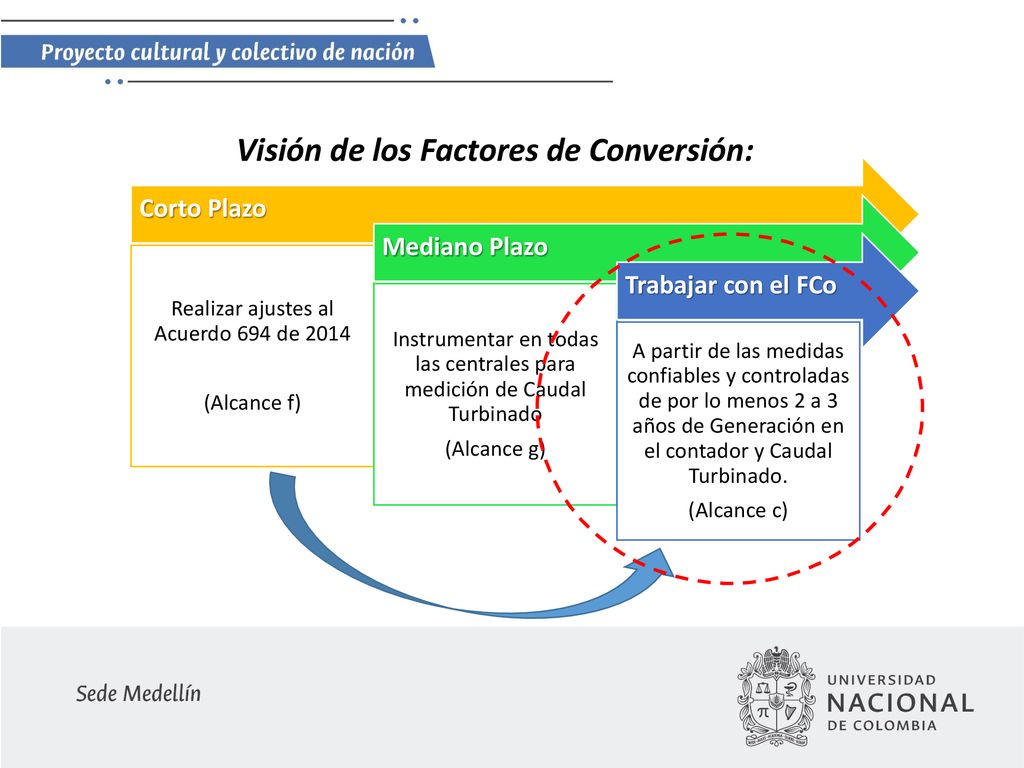 Proyecto cultural y colectivo de nación

Visión de los Factores de Conversión:

Corto Plazo

Realizar ajustes al Acuerdo 694 de 2014

(Alcance f)

Mediano Plazo

Instrumentar en todas las centrales para medición de Caudal Turbinado

(Alcance g)

Trabajar con el FCo

A partir de las medidas confiables y controladas de por lo menos 2 a 3 años de Generación en el contador y Caudal Turbinado.

(Alcance c)

Sede Medellín

UNIVERSIDAD NACIONAL DE COLOMBIA